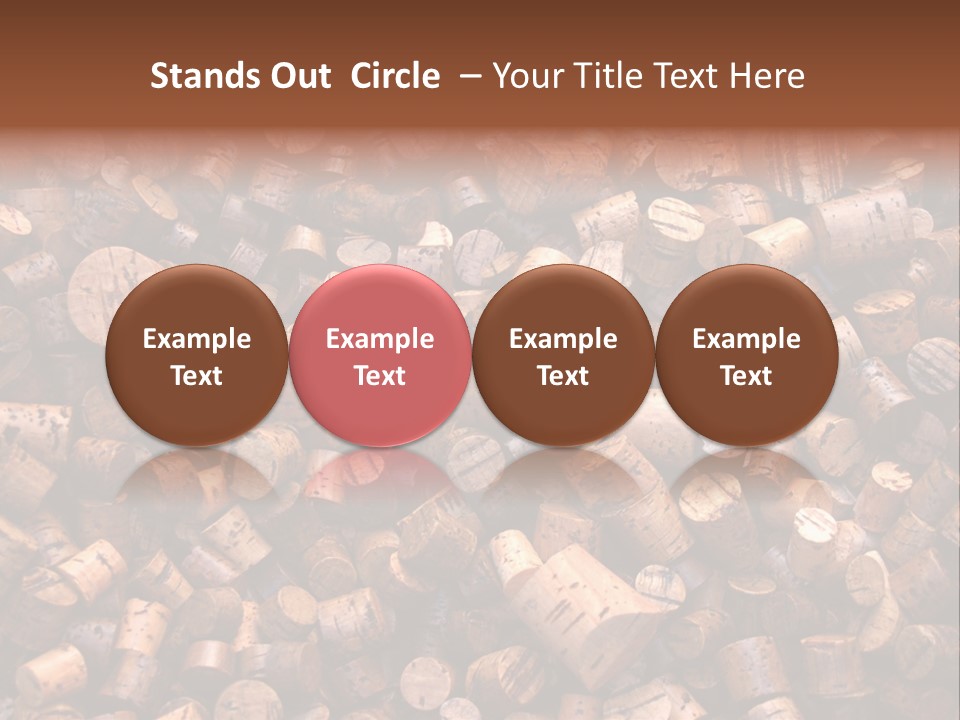 Stands Out Circle – Your Title Text Here

Example Text

Example Text

Example Text

Example Text